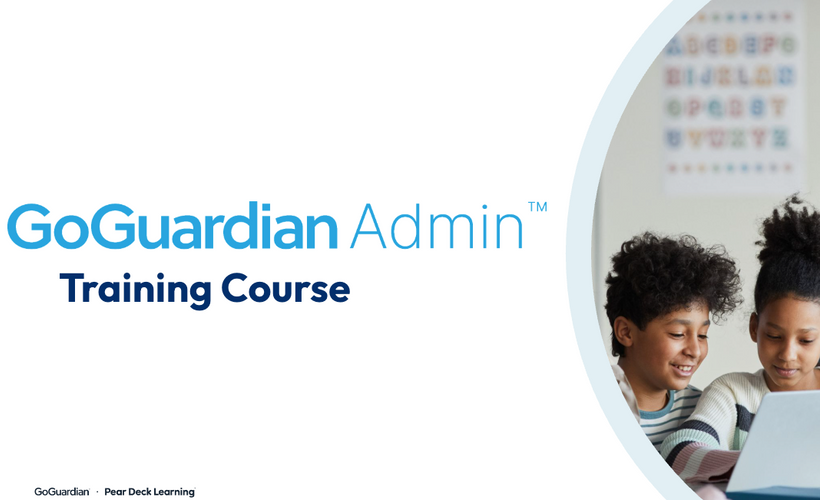 GoGuardian Admin™

Training Course

GoGuardian · Pear Deck Learning